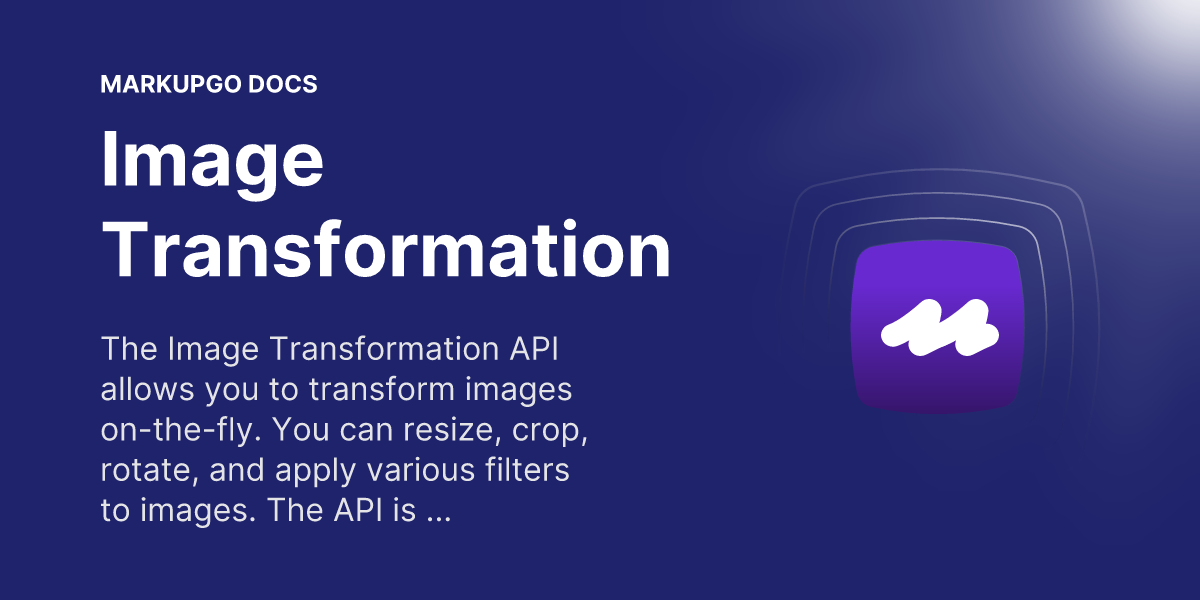 MARKUPGO DOCS

Image Transformation

The Image Transformation API allows you to transform images on-the-fly. You can resize, crop, rotate, and apply various filters to images. The API is ...